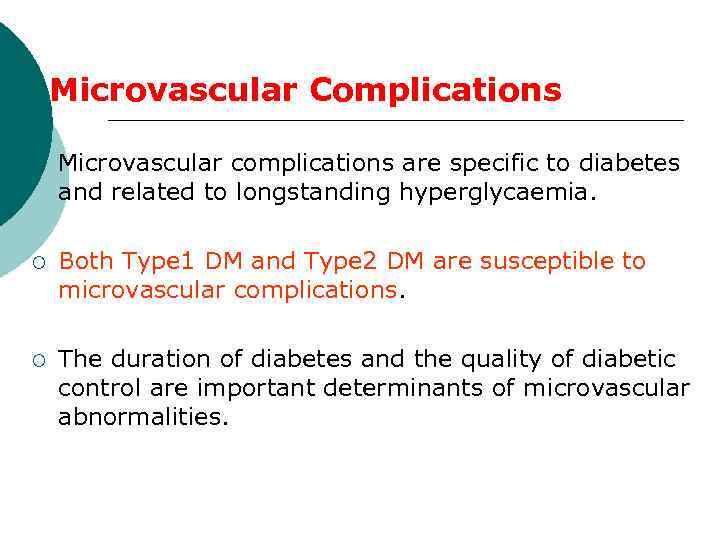 Microvascular Complications

Microvascular complications are specific to diabetes and related to longstanding hyperglycaemia.

○ Both Type1 DM and Type2 DM are susceptible to microvascular complications.

○ The duration of diabetes and the quality of diabetic control are important determinants of microvascular abnormalities.